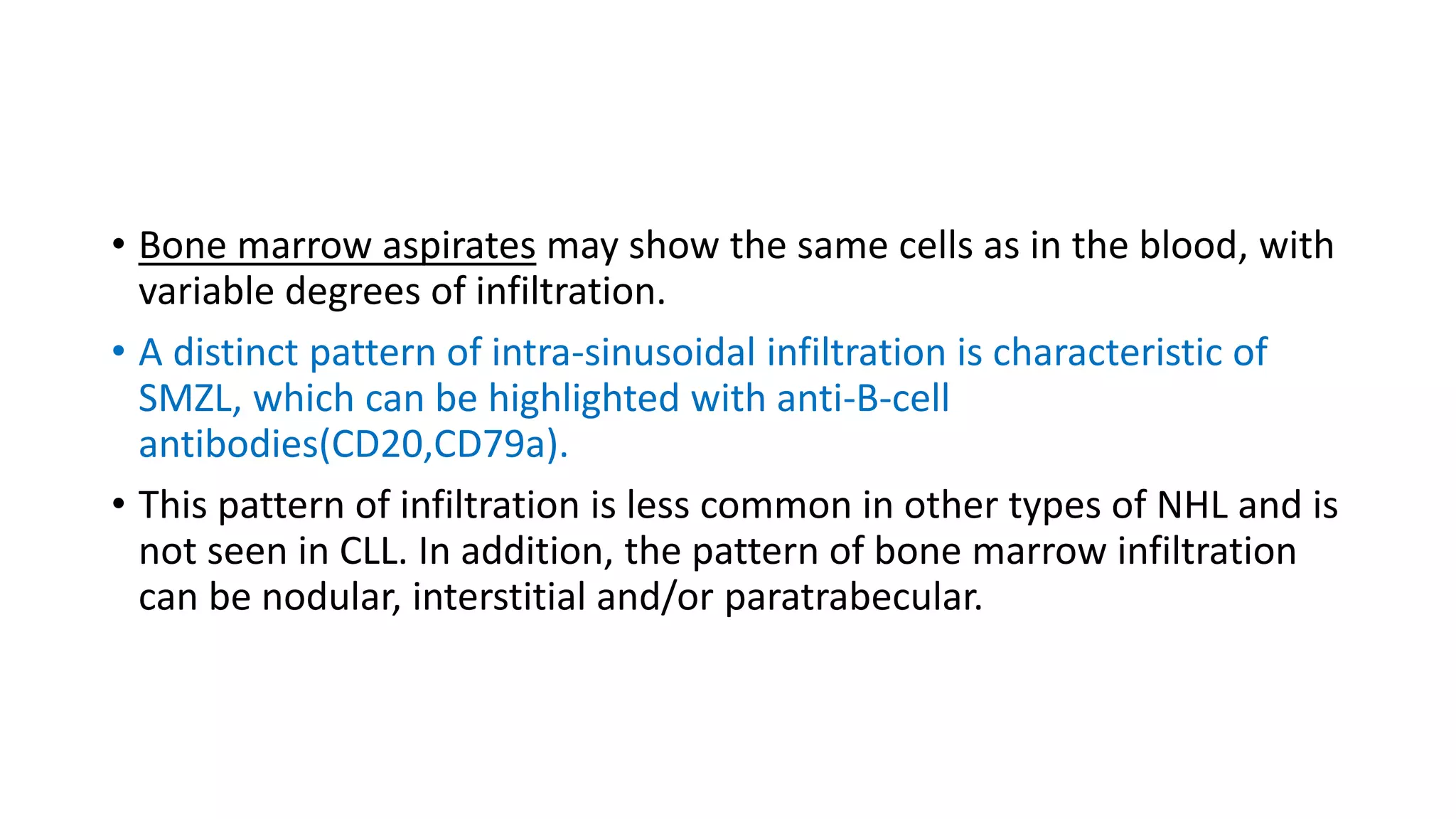 • Bone marrow aspirates may show the same cells as in the blood, with variable degrees of infiltration.

• A distinct pattern of intra-sinusoidal infiltration is characteristic of SMZL, which can be highlighted with anti-B-cell antibodies(CD20,CD79a).

• This pattern of infiltration is less common in other types of NHL and is not seen in CLL. In addition, the pattern of bone marrow infiltration can be nodular, interstitial and/or paratrabecular.